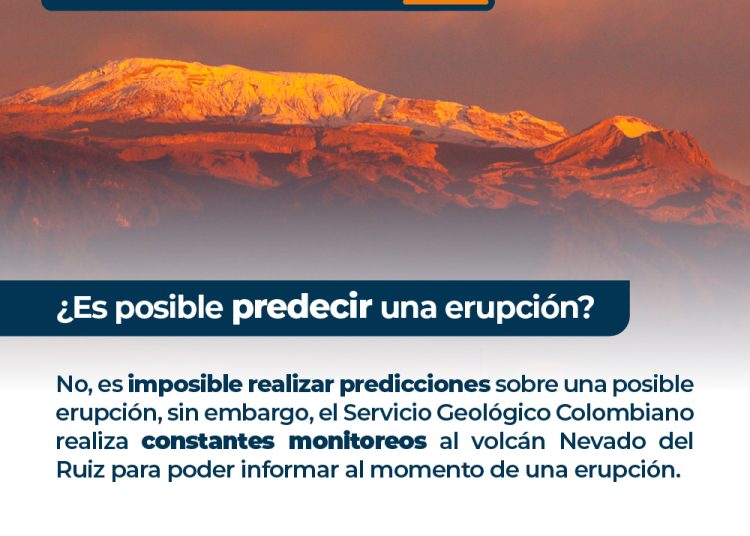 ¿Es posible predecir una erupción?

No, es imposible realizar predicciones sobre una posible erupción, sin embargo, el Servicio Geológico Colombiano realiza constantes monitoreos al volcán Nevado del Ruiz para poder informar al momento de una erupción.